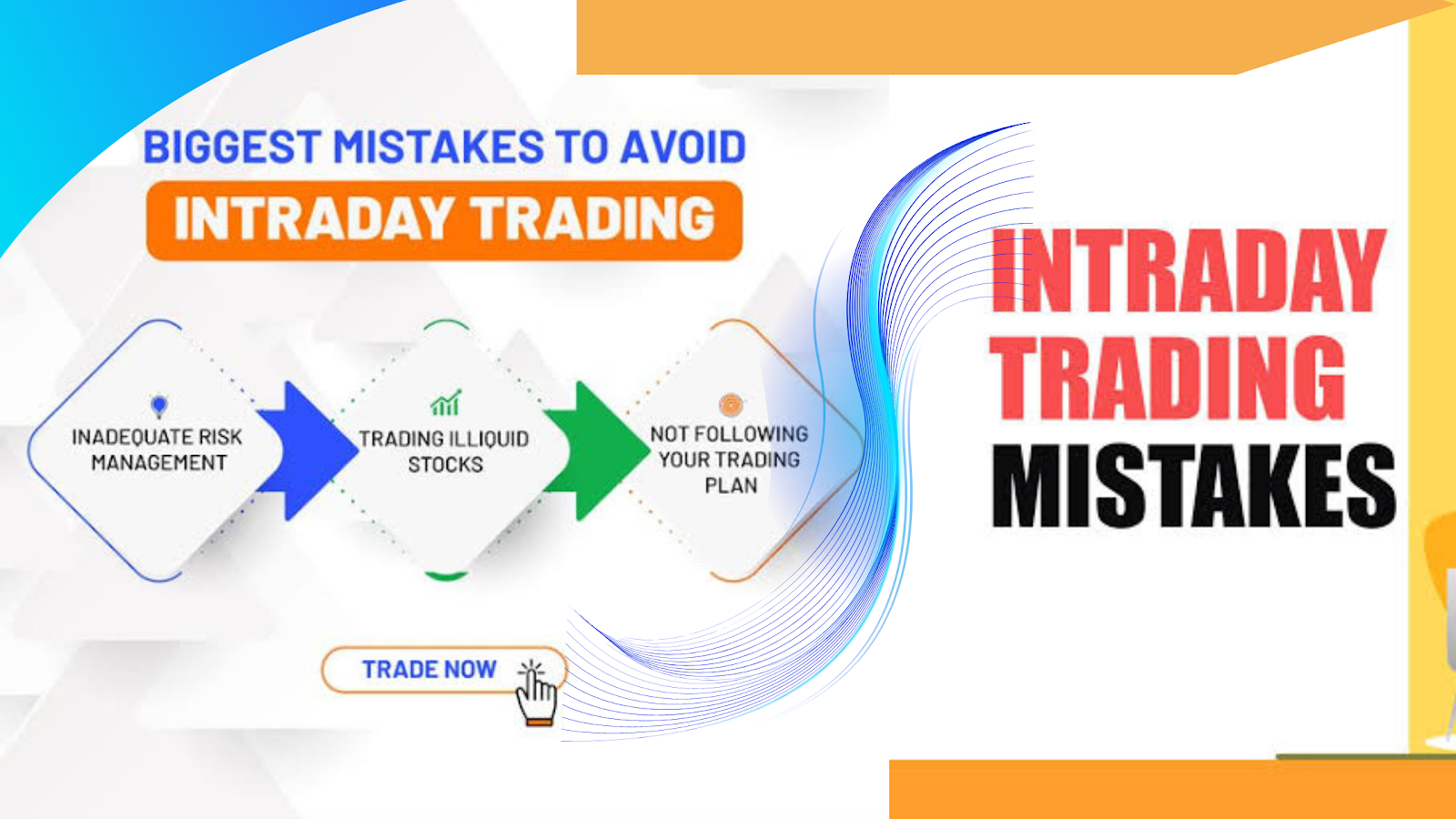 BIGGEST MISTAKES TO AVOID
INTRADAY TRADING

INADEQUATE RISK MANAGEMENT

TRADING ILLIQUID STOCKS

NOT FOLLOWING YOUR TRADING PLAN

TRADE NOW

INTRADAY TRADING MISTAKES